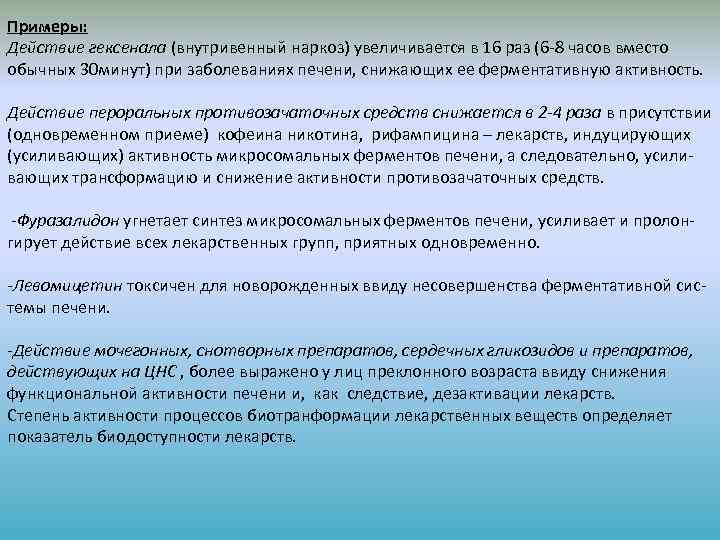 Примеры:
Действие гексенала (внутривенный наркоз) увеличивается в 16 раз (6-8 часов вместо обычных 30минут) при заболеваниях печени, снижающих ее ферментативную активность.

Действие пероральных противозачаточных средств снижается в 2-4 раза в присутствии (одновременном приеме) кофеина никотина, рифампицина – лекарств, индуцирующих (усиливающих) активность микросомальных ферментов печени, а следовательно, усиливающих трансформацию и снижение активности противозачаточных средств.

-Фуразалидон угнетает синтез микросомальных ферментов печени, усиливает и пролонгирует действие всех лекарственных групп, приятных одновременно.

-Левомицетин токсичен для новорожденных ввиду несовершенства ферментативной системы печени.

-Действие мочегонных, снотворных препаратов, сердечных гликозидов и препаратов, действующих на ЦНС , более выражено у лиц преклонного возраста ввиду снижения функциональной активности печени и, как следствие, дезактивации лекарств.
Степень активности процессов биотранформации лекарственных веществ определяет показатель биодоступности лекарств.